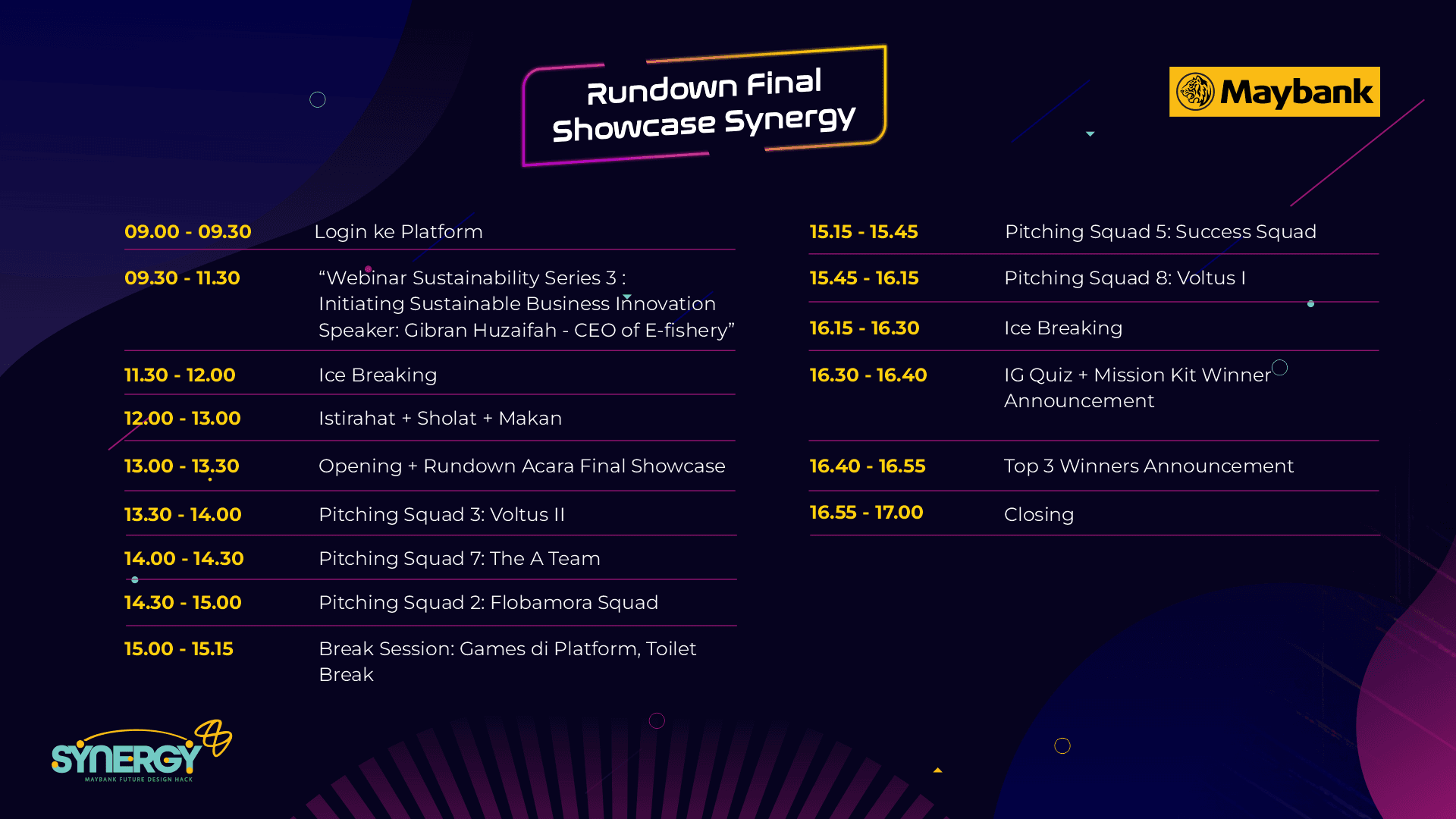 Rundown Final Showcase Synergy

Maybank

| | |
|---|---|
| 09.00 - 09.30 | Login ke Platform |
| 09.30 - 11.30 | “Webinar Sustainability Series 3 : Initiating Sustainable Business Innovation Speaker: Gibran Huzaifah - CEO of E-fishery” |
| 11.30 - 12.00 | Ice Breaking |
| 12.00 - 13.00 | Istirahat + Sholat + Makan |
| 13.00 - 13.30 | Opening + Rundown Acara Final Showcase |
| 13.30 - 14.00 | Pitching Squad 3: Voltus II |
| 14.00 - 14.30 | Pitching Squad 7: The A Team |
| 14.30 - 15.00 | Pitching Squad 2: Flobamora Squad |
| 15.00 - 15.15 | Break Session: Games di Platform, Toilet Break |

| | |
|---|---|
| 15.15 - 15.45 | Pitching Squad 5: Success Squad |
| 15.45 - 16.15 | Pitching Squad 8: Voltus I |
| 16.15 - 16.30 | Ice Breaking |
| 16.30 - 16.40 | IG Quiz + Mission Kit Winner Announcement |
| 16.40 - 16.55 | Top 3 Winners Announcement |
| 16.55 - 17.00 | Closing |

SYNERGY
MAYBANK FUTURE DESIGN HACK